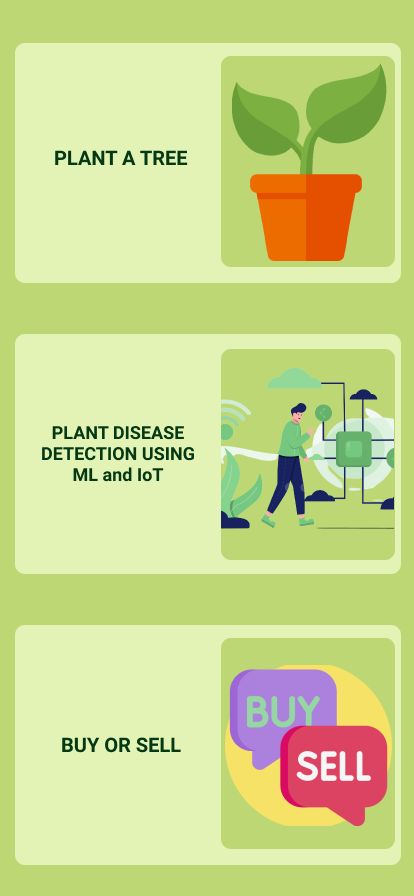 PLANT A TREE

PLANT DISEASE DETECTION USING ML and IoT

BUY OR SELL

BUY

SELL